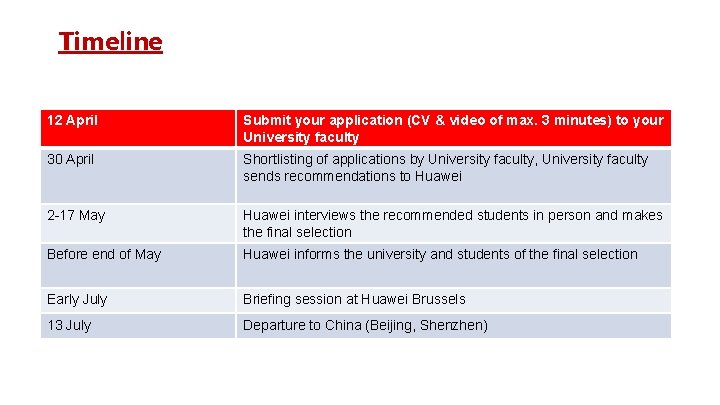 Timeline

| 12 April | Submit your application (CV & video of max. 3 minutes) to your University faculty |
|---|---|
| 30 April | Shortlisting of applications by University faculty, University faculty sends recommendations to Huawei |
| 2-17 May | Huawei interviews the recommended students in person and makes the final selection |
| Before end of May | Huawei informs the university and students of the final selection |
| Early July | Briefing session at Huawei Brussels |
| 13 July | Departure to China (Beijing, Shenzhen) |